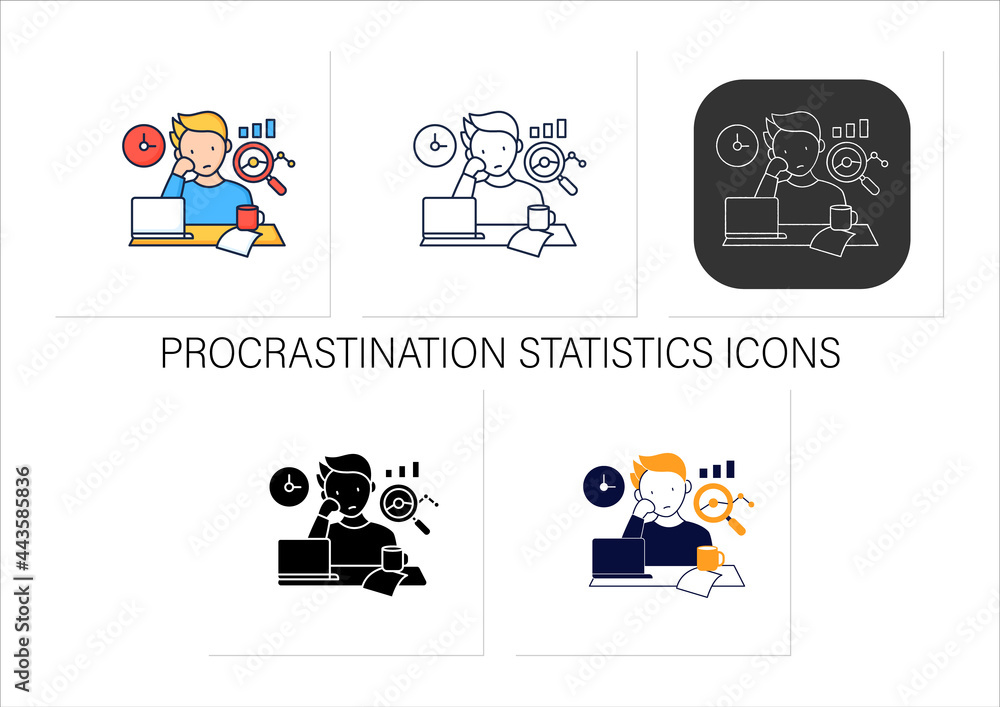 PROCRASTINATION STATISTICS ICONS

Adobe Stock | #443585836